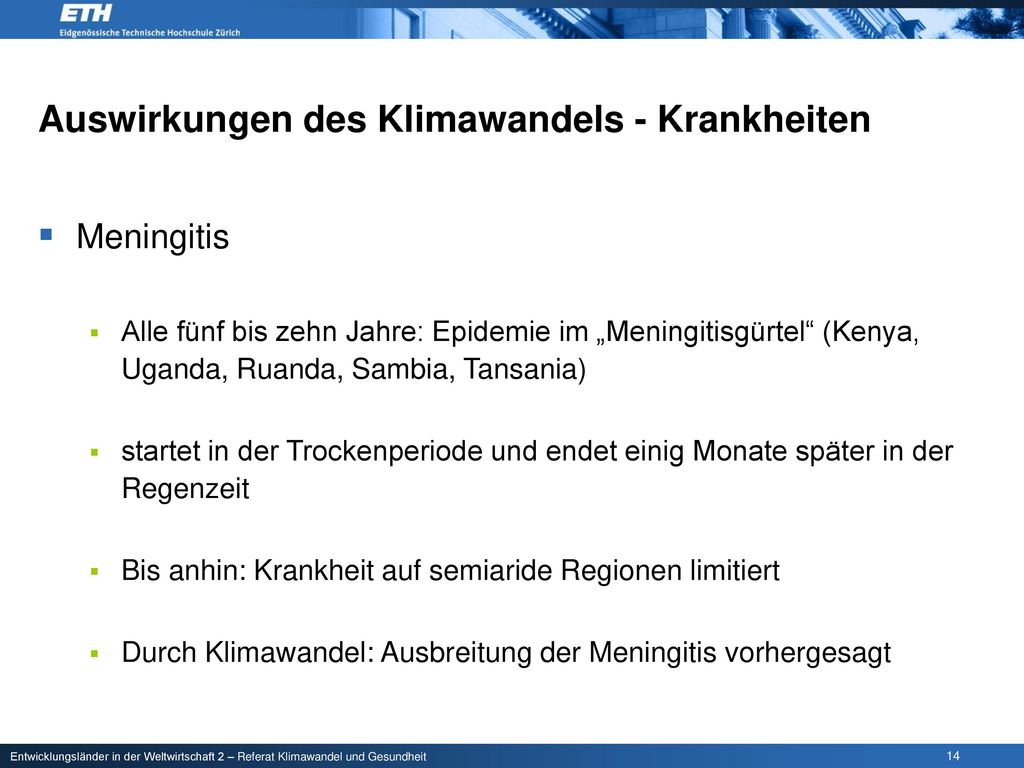 ETH
Eidgenössische Technische Hochschule Zürich

Auswirkungen des Klimawandels - Krankheiten

Meningitis

Alle fünf bis zehn Jahre: Epidemie im „Meningitisgürtel“ (Kenya, Uganda, Ruanda, Sambia, Tansania)

startet in der Trockenperiode und endet einig Monate später in der Regenzeit

Bis anhin: Krankheit auf semiaride Regionen limitiert

Durch Klimawandel: Ausbreitung der Meningitis vorhergesagt

Entwicklungsländer in der Weltwirtschaft 2 – Referat Klimawandel und Gesundheit
14